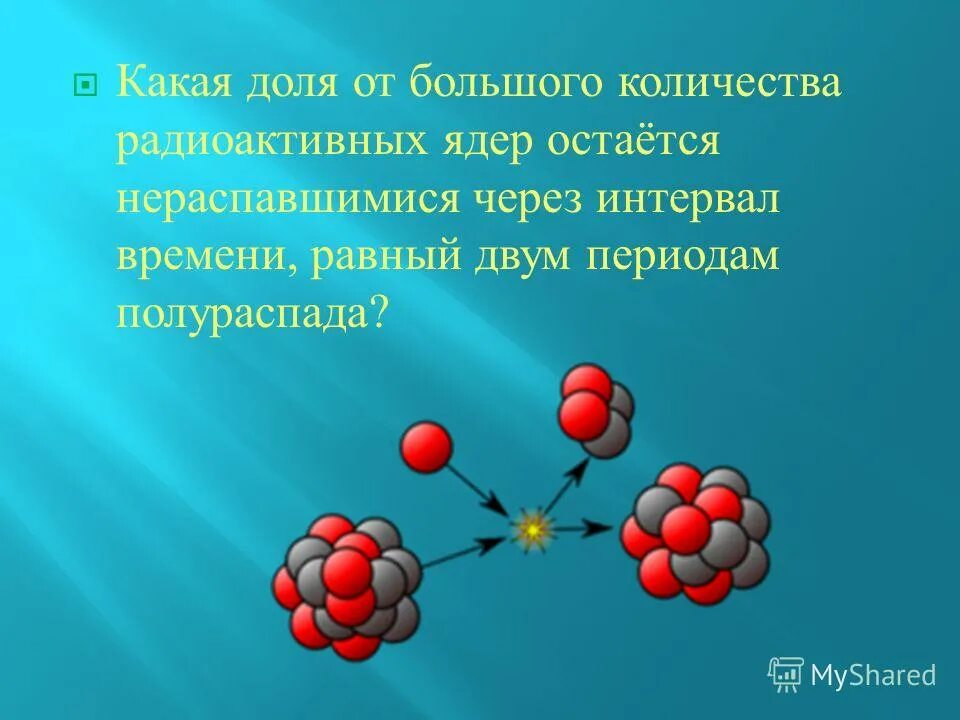 Какая доля от большого количества радиоактивных ядер остаётся нераспавшимися через интервал времени, равный двум периодам полураспада?

MyShared